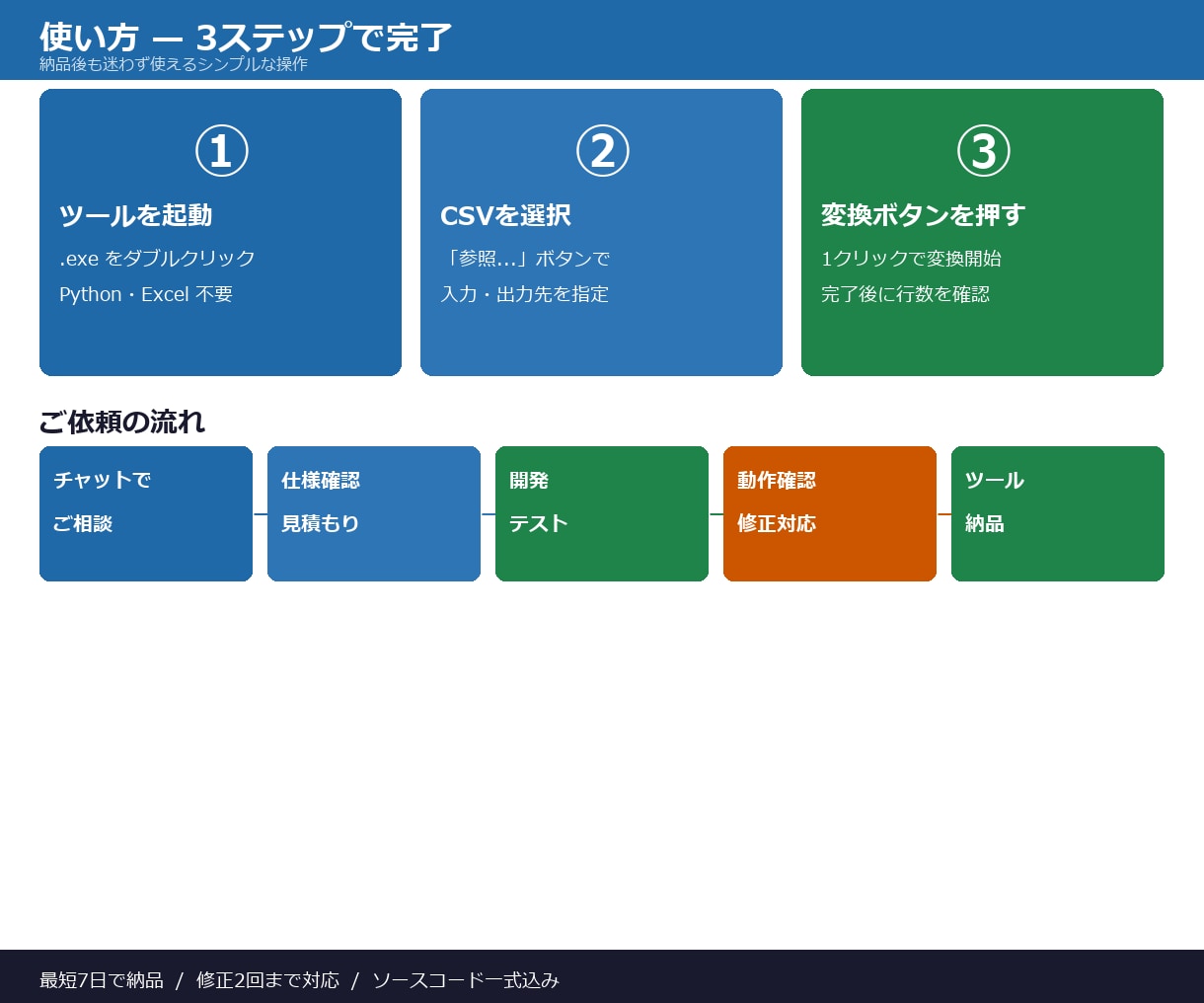 使い方 — 3ステップで完了
納品後も迷わず使えるシンプルな操作

①
ツールを起動
.exe をダブルクリック
Python・Excel 不要

②
CSVを選択
「参照...」ボタンで
入力・出力先を指定

③
変換ボタンを押す
1クリックで変換開始
完了後に行数を確認

ご依頼の流れ

チャットで
ご相談

仕様確認
見積もり

開発
テスト

動作確認
修正対応

ツール
納品

最短7日で納品 / 修正2回まで対応 / ソースコード一式込み